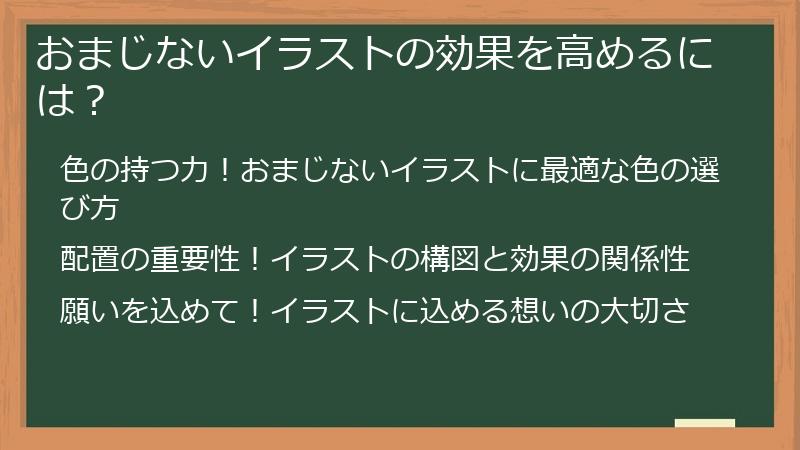 おまじないイラストの効果を高めるには？

色の持つ力！おまじないイラストに最適な色の選び方

配置の重要性！イラストの構図と効果の関係性

願いを込めて！イラストに込める想いの大切さ